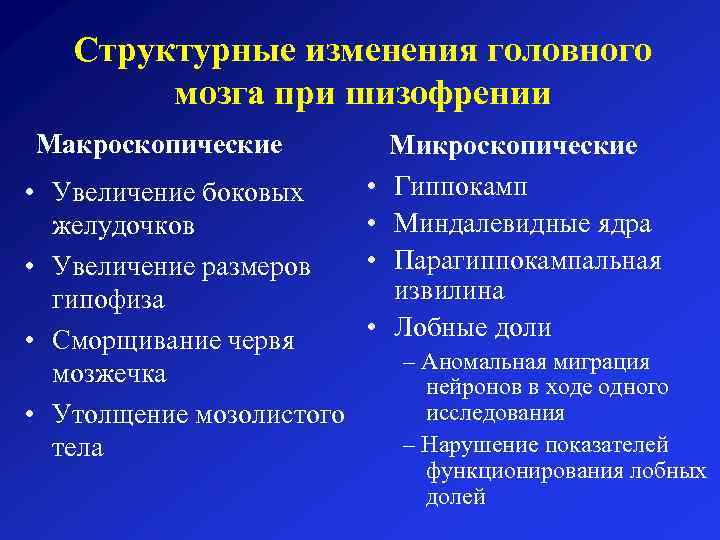 Структурные изменения головного мозга при шизофрении

Макроскопические

• Увеличение боковых желудочков
• Увеличение размеров гипофиза
• Сморщивание червя мозжечка
• Утолщение мозолистого тела

Микроскопические

• Гиппокамп
• Миндалевидные ядра
• Парагиппокампальная извилина
• Лобные доли
– Аномальная миграция нейронов в ходе одного исследования
– Нарушение показателей функционирования лобных долей